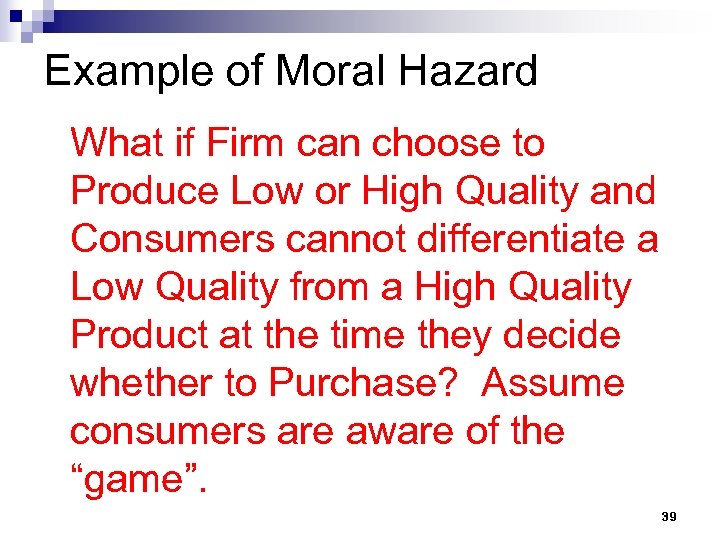 Example of Moral Hazard

What if Firm can choose to Produce Low or High Quality and Consumers cannot differentiate a Low Quality from a High Quality Product at the time they decide whether to Purchase? Assume consumers are aware of the “game”.

39